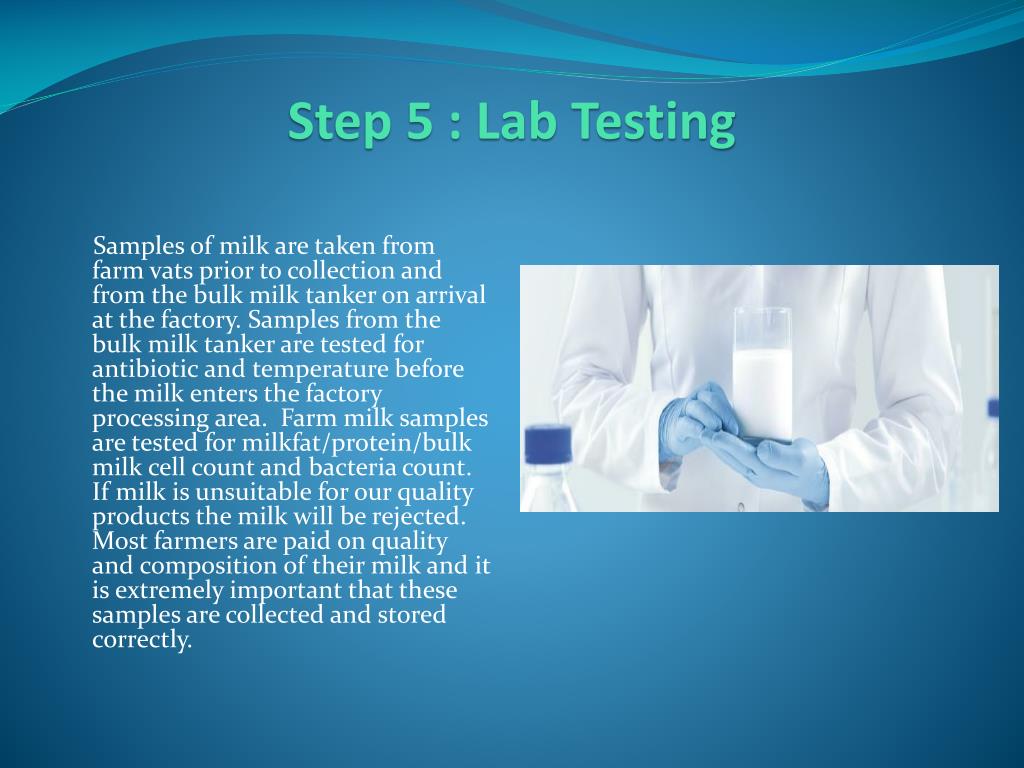 Step 5 : Lab Testing

Samples of milk are taken from farm vats prior to collection and from the bulk milk tanker on arrival at the factory. Samples from the bulk milk tanker are tested for antibiotic and temperature before the milk enters the factory processing area. Farm milk samples are tested for milkfat/protein/bulk milk cell count and bacteria count. If milk is unsuitable for our quality products the milk will be rejected. Most farmers are paid on quality and composition of their milk and it is extremely important that these samples are collected and stored correctly.